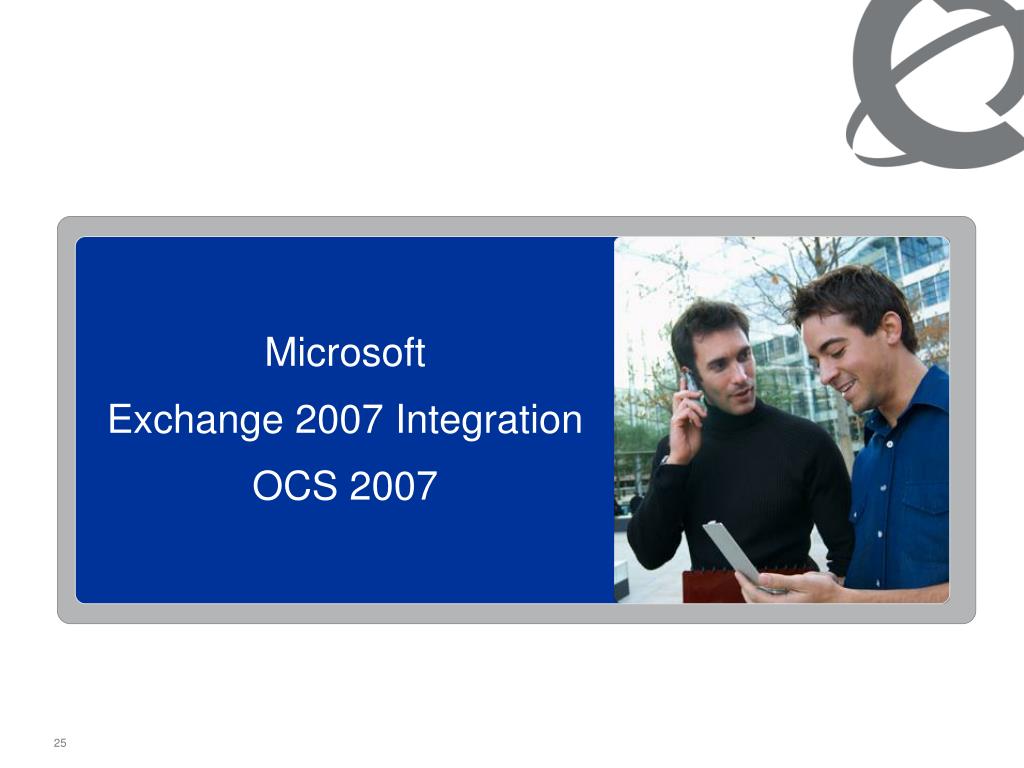 Microsoft
Exchange 2007 Integration
OCS 2007

25